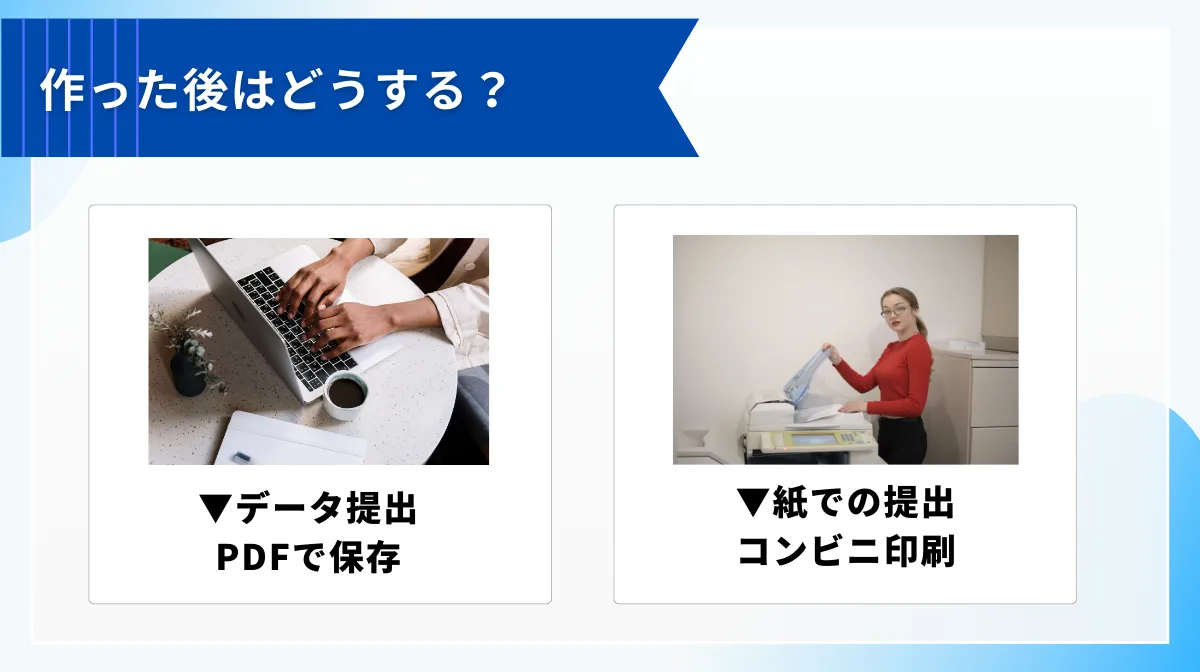 作った後はどうする？

▼データ提出
PDFで保存

▼紙での提出
コンビニ印刷